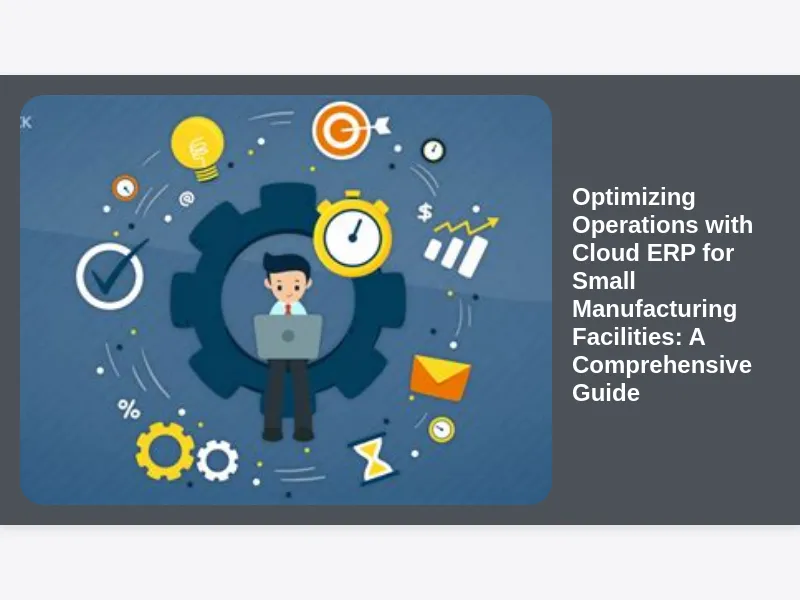 Optimizing Operations with Cloud ERP for Small Manufacturing Facilities: A Comprehensive Guide